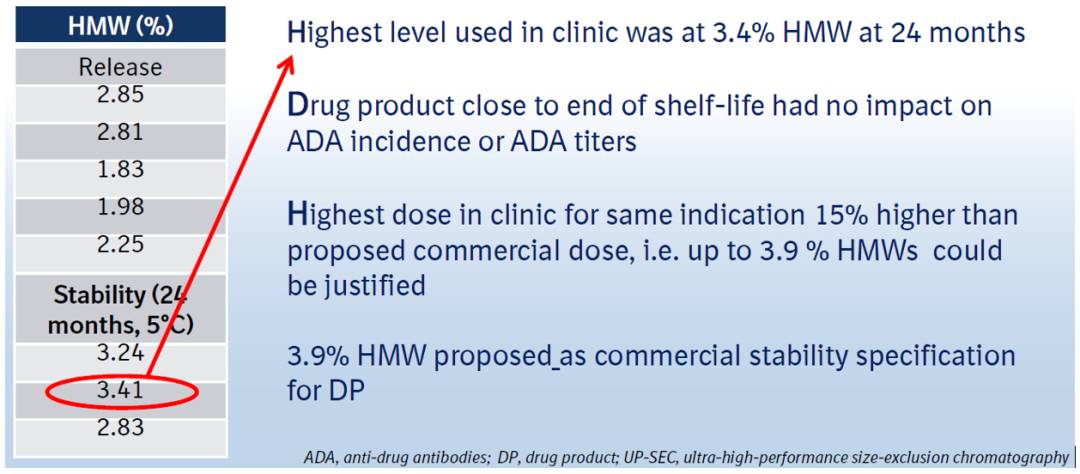 | HMW (%) |
|---|
| Release |
| 2.85 |
| 2.81 |
| 1.83 |
| 1.98 |
| 2.25 |
| Stability (24 months, 5°C) |
| 3.24 |
| 3.41 |
| 2.83 |

Highest level used in clinic was at 3.4% HMW at 24 months

Drug product close to end of shelf-life had no impact on ADA incidence or ADA titers

Highest dose in clinic for same indication 15% higher than proposed commercial dose, i.e. up to 3.9 % HMWs could be justified

3.9% HMW proposed as commercial stability specification for DP

ADA, anti-drug antibodies; DP, drug product; UP-SEC, ultra-high-performance size-exclusion chromatography